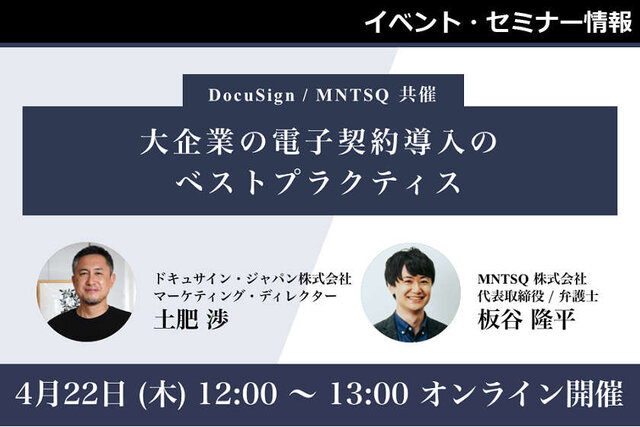 イベント・セミナー情報

DocuSign / MNTSQ 共催

大企業の電子契約導入のベストプラクティス

ドキュサイン・ジャパン株式会社
マーケティング・ディレクター
土肥 渉

MNTSQ 株式会社
代表取締役 / 弁護士
板谷 隆平

4月22日 (木) 12:00 ～ 13:00 オンライン開催